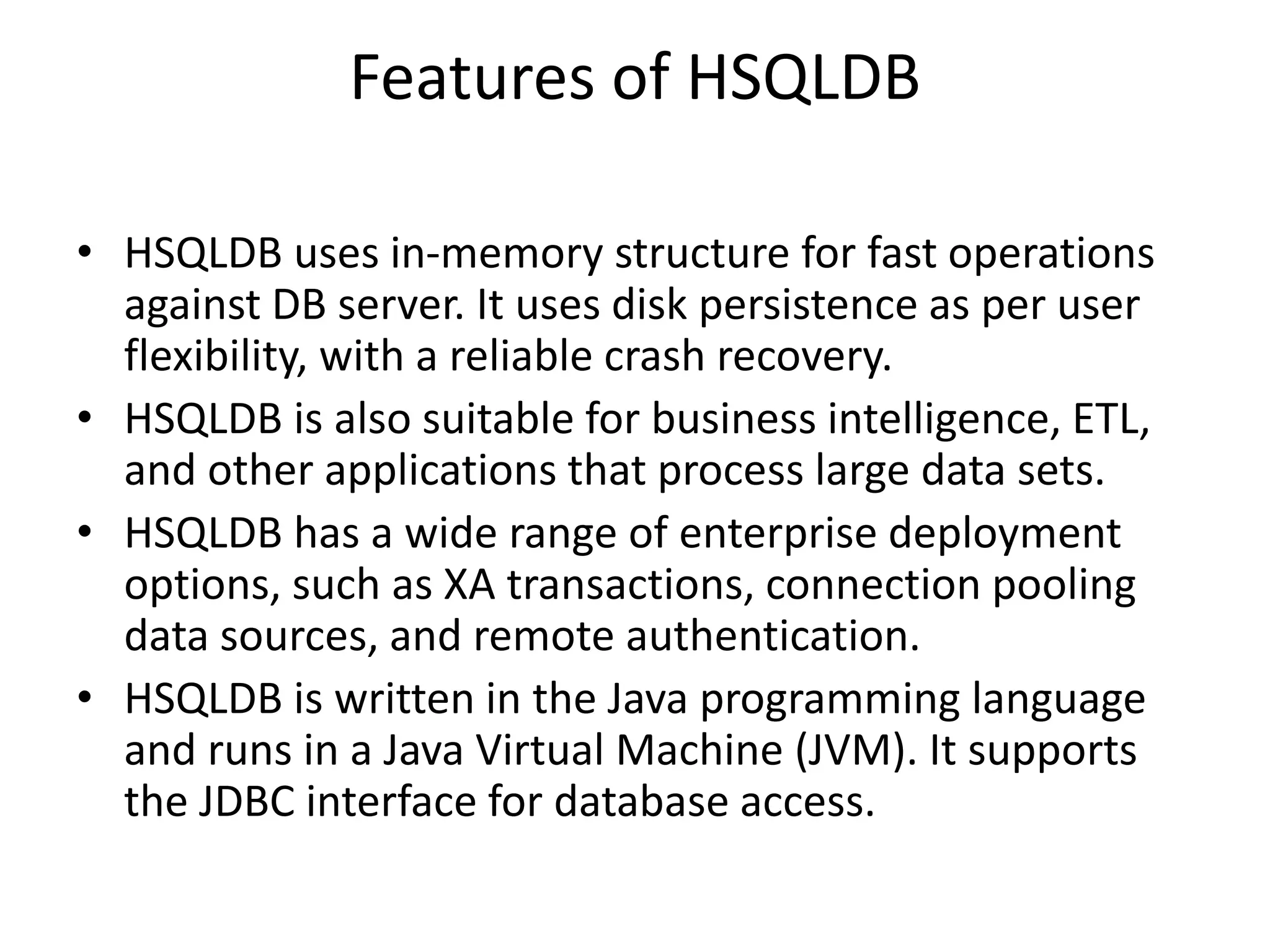 Features of HSQLDB

• HSQLDB uses in-memory structure for fast operations against DB server. It uses disk persistence as per user flexibility, with a reliable crash recovery.
• HSQLDB is also suitable for business intelligence, ETL, and other applications that process large data sets.
• HSQLDB has a wide range of enterprise deployment options, such as XA transactions, connection pooling data sources, and remote authentication.
• HSQLDB is written in the Java programming language and runs in a Java Virtual Machine (JVM). It supports the JDBC interface for database access.